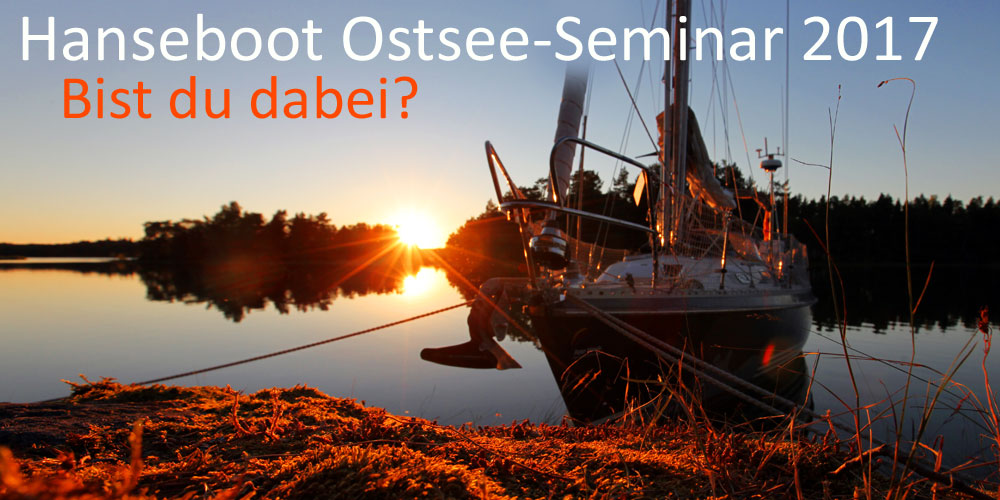 Hanseboot Ostsee-Seminar 2017
Bist du dabei?